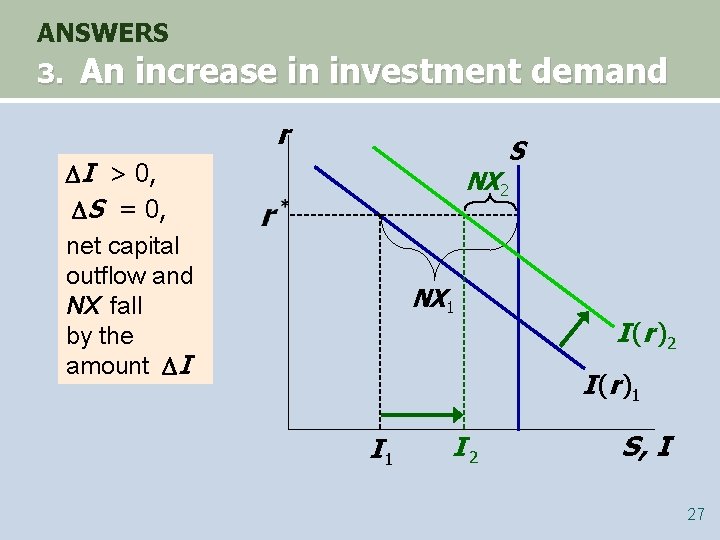 ANSWERS

3. An increase in investment demand

$\Delta I > 0$,
$\Delta S = 0$,
net capital outflow and $NX$ fall by the amount $\Delta I$

$r$

$S$

$NX_2$

$r^*$

$NX_1$

$I(r)_2$

$I(r)_1$

$I_1$

$I_2$

$S, I$

27